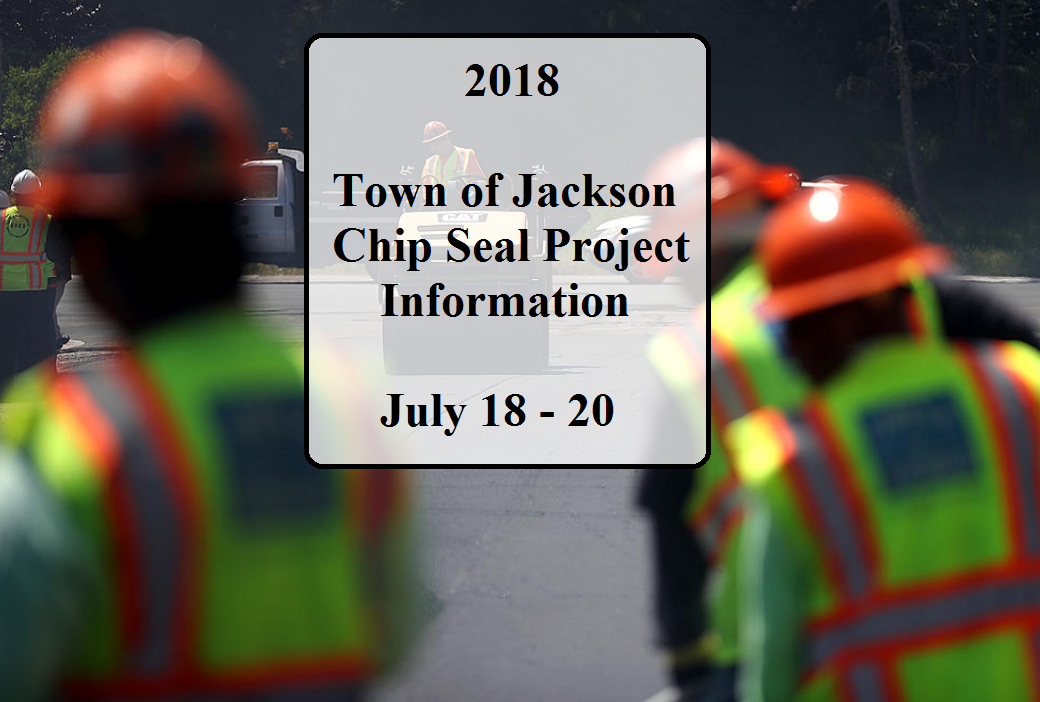 2018

Town of Jackson Chip Seal Project Information

July 18 - 20

CAT